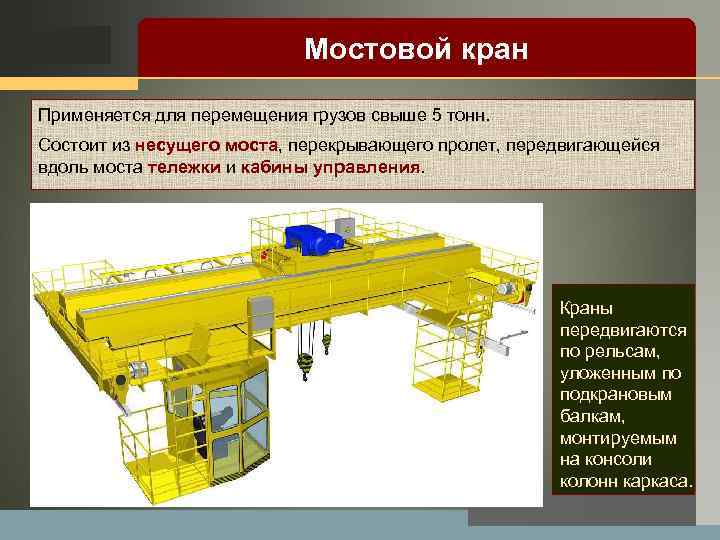 Мостовой кран

Применяется для перемещения грузов свыше 5 тонн.

Состоит из несущего моста, перекрывающего пролет, передвигающейся вдоль моста тележки и кабины управления.

Краны передвигаются по рельсам, уложенным по подкрановым балкам, монтируемым на консоли колонн каркаса.